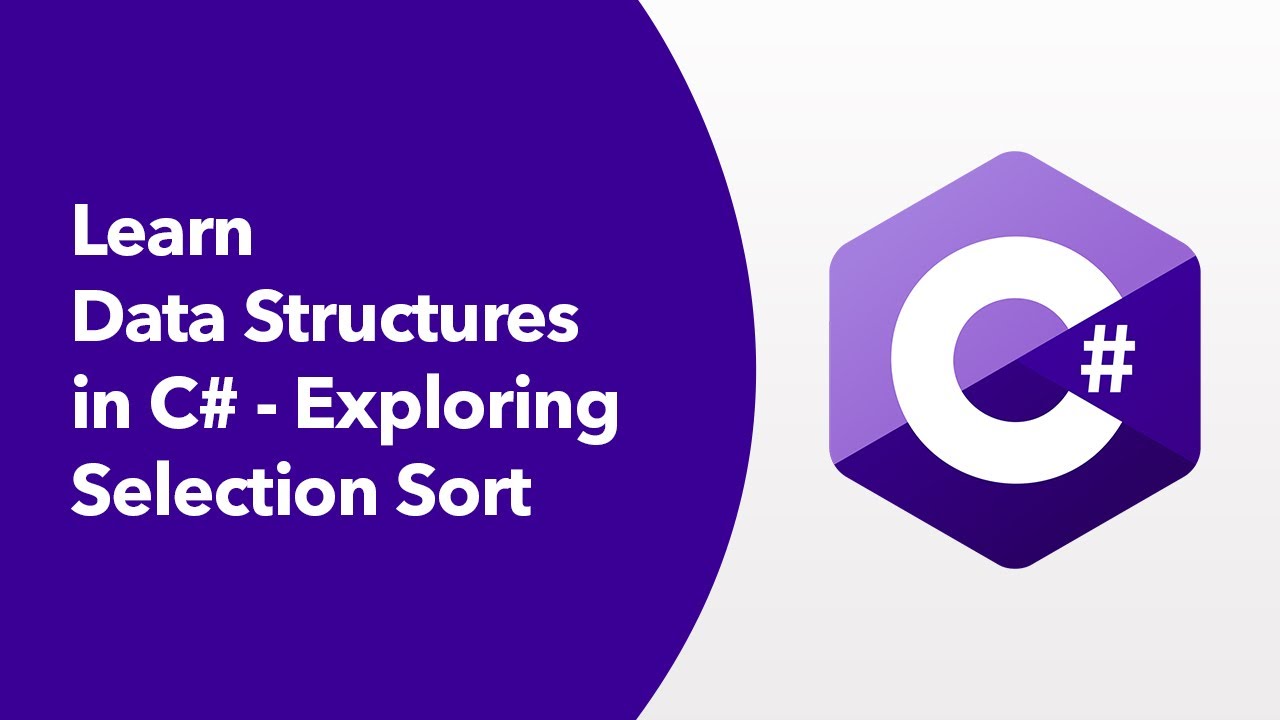 Learn
Data Structures
in C# - Exploring
Selection Sort

C#